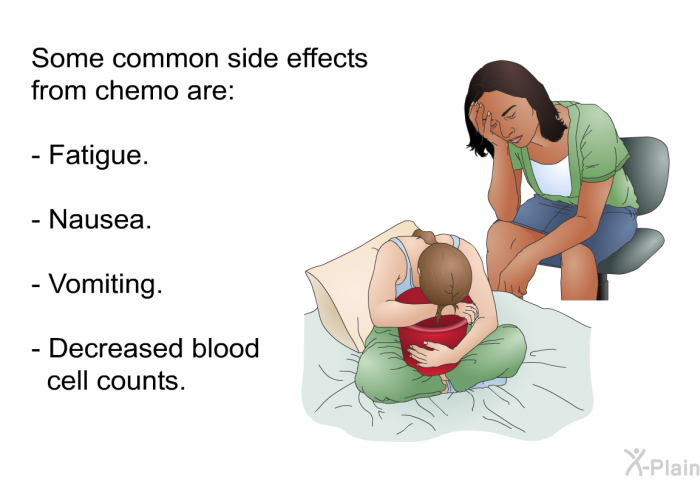 Some common side effects from chemo are:

- Fatigue.

- Nausea.

- Vomiting.

- Decreased blood cell counts.

X-Plain